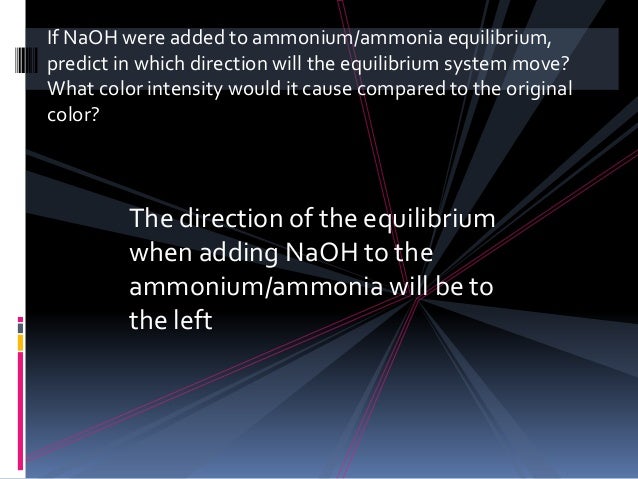 If NaOH were added to ammonium/ammonia equilibrium, predict in which direction will the equilibrium system move? What color intensity would it cause compared to the original color?

The direction of the equilibrium when adding NaOH to the ammonium/ammonia will be to the left